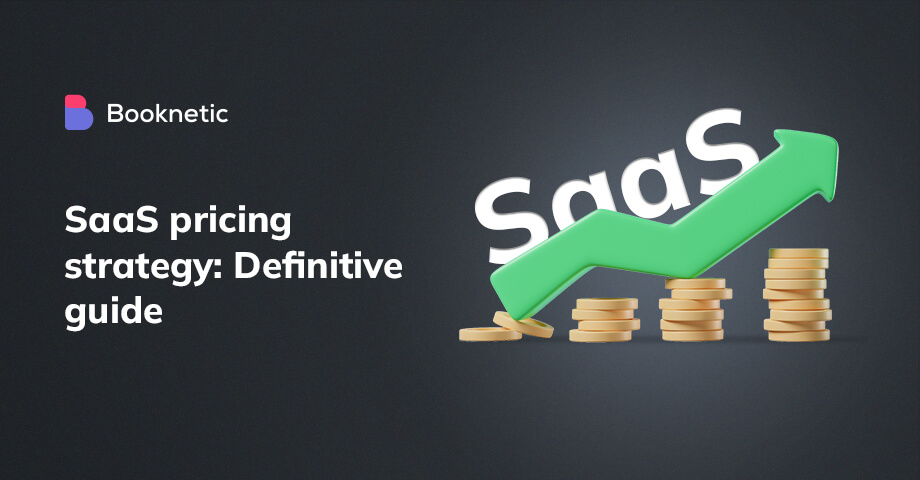 Booknetic

SaaS pricing strategy: Definitive guide

SaaS